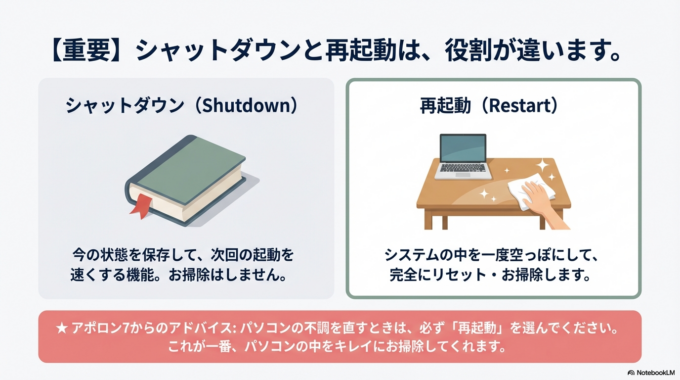 【重要】シャットダウンと再起動は、役割が違います。

シャットダウン（Shutdown）

今の状態を保存して、次回の起動を速くする機能。お掃除はしません。

再起動（Restart）

システムの中を一度空っぽにして、完全にリセット・お掃除します。

★ アポロン7からのアドバイス: パソコンの不調を直すときは、必ず「再起動」を選んでください。これが一番、パソコンの中をキレイにお掃除してくれます。

NotebookLM